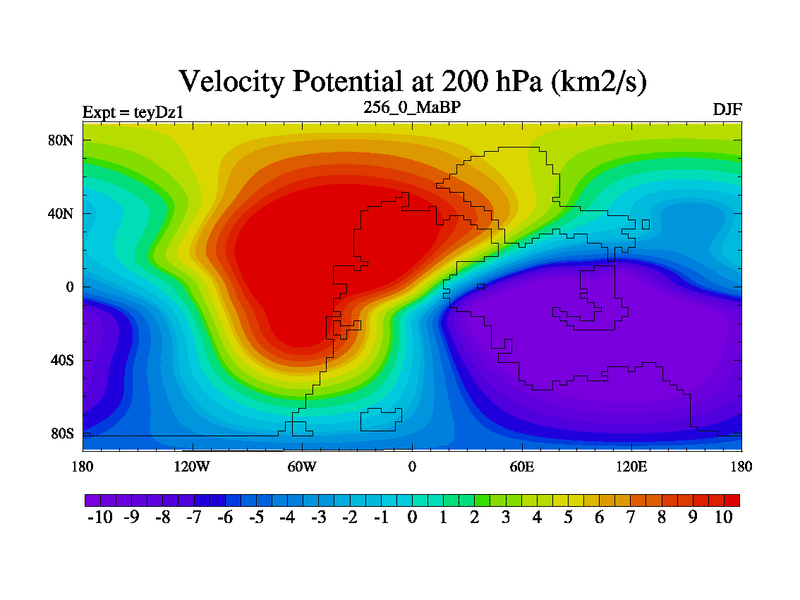 Velocity Potential at 200 hPa (km2/s)

Expt = teyDz1

256_0_MaBP

DJF

80N
40N
0
40S
80S

180
120W
60W
0
60E
120E
180

-10 -9 -8 -7 -6 -5 -4 -3 -2 -1 0 1 2 3 4 5 6 7 8 9 10